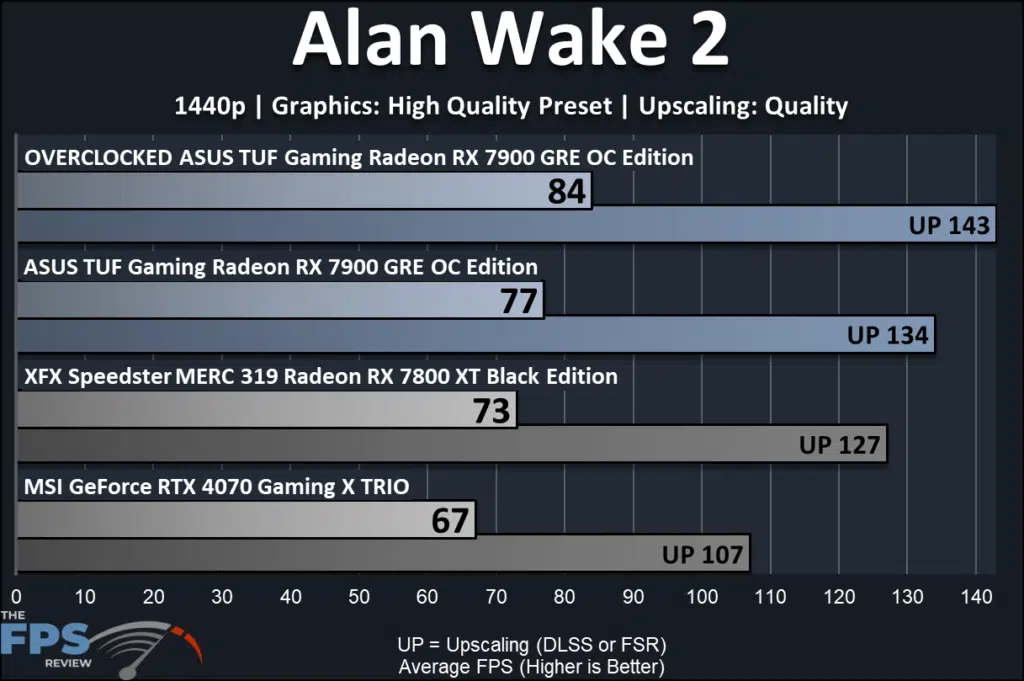 Alan Wake 2

1440p | Graphics: High Quality Preset | Upscaling: Quality

OVERCLOCKED ASUS TUF Gaming Radeon RX 7900 GRE OC Edition
84
UP 143

ASUS TUF Gaming Radeon RX 7900 GRE OC Edition
77
UP 134

XFX Speedster MERC 319 Radeon RX 7800 XT Black Edition
73
UP 127

MSI GeForce RTX 4070 Gaming X TRIO
67
UP 107

0 10 20 30 40 50 60 70 80 90 100 110 120 130 140

THE FPS REVIEW

UP = Upscaling (DLSS or FSR)
Average FPS (Higher is Better)